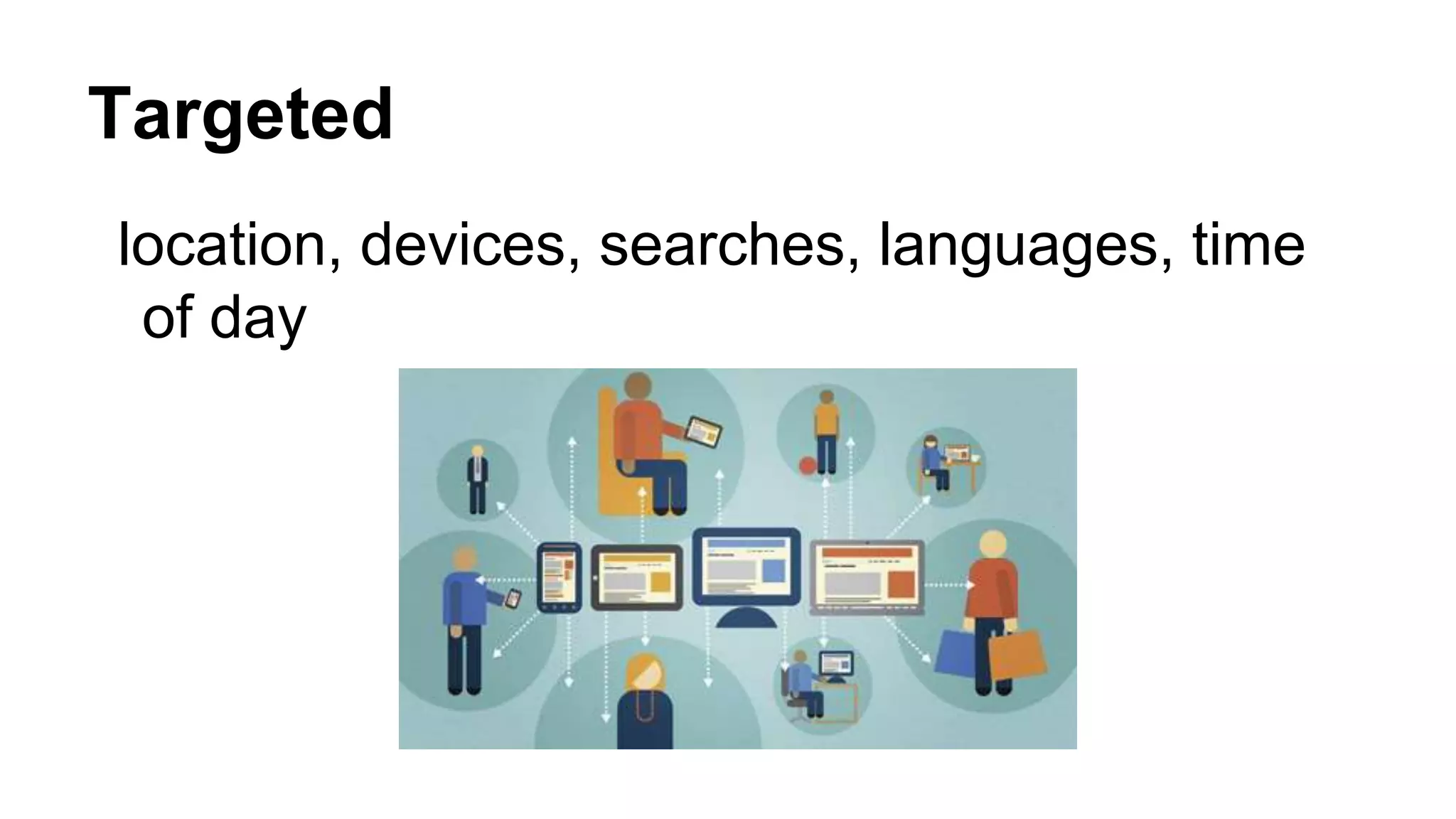 Targeted

location, devices, searches, languages, time of day